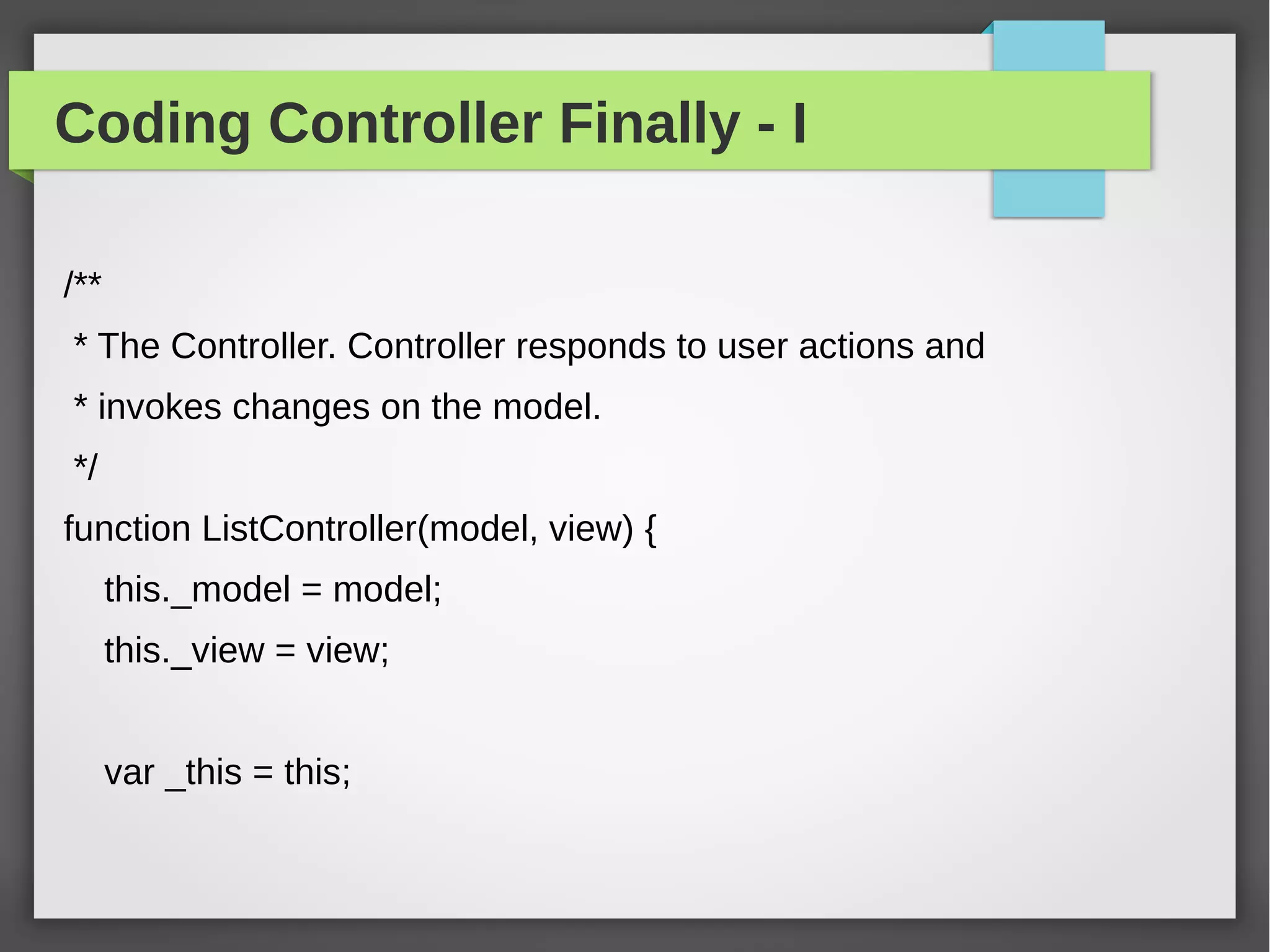 Coding Controller Finally - I

/**
 * The Controller. Controller responds to user actions and
 * invokes changes on the model.
 */
function ListController(model, view) {
    this._model = model;
    this._view = view;

    var _this = this;